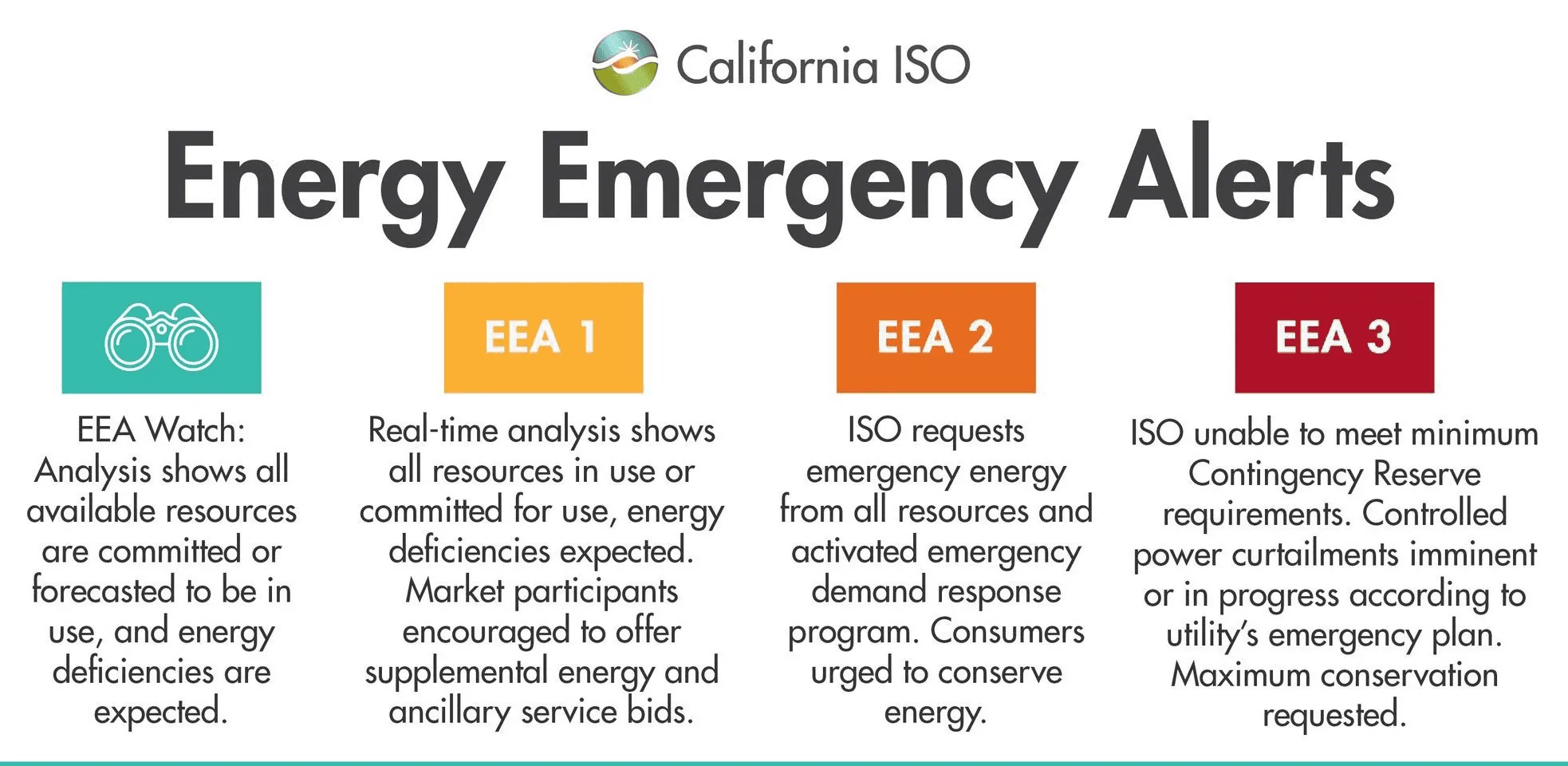 California ISO

Energy Emergency Alerts

EEA Watch: Analysis shows all available resources are committed or forecasted to be in use, and energy deficiencies are expected.

EEA 1

Real-time analysis shows all resources in use or committed for use, energy deficiencies expected. Market participants encouraged to offer supplemental energy and ancillary service bids.

EEA 2

ISO requests emergency energy from all resources and activated emergency demand response program. Consumers urged to conserve energy.

EEA 3

ISO unable to meet minimum Contingency Reserve requirements. Controlled power curtailments imminent or in progress according to utility's emergency plan. Maximum conservation requested.